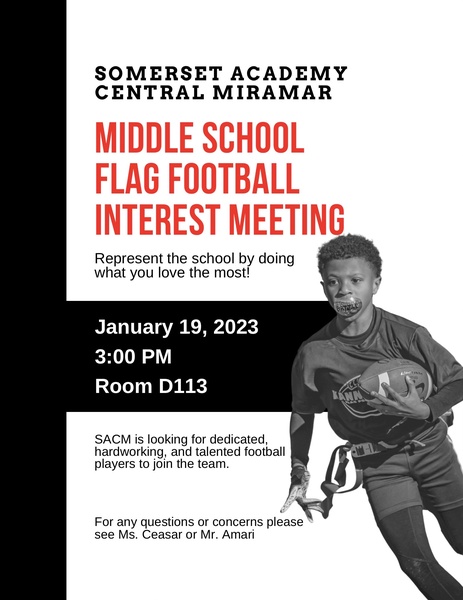 SOMERSET ACADEMY CENTRAL MIRAMAR

MIDDLE SCHOOL FLAG FOOTBALL INTEREST MEETING

Represent the school by doing what you love the most!

January 19, 2023

3:00 PM

Room D113

SACM is looking for dedicated, hardworking, and talented football players to join the team.

For any questions or concerns please see Ms. Ceasar or Mr. Amari